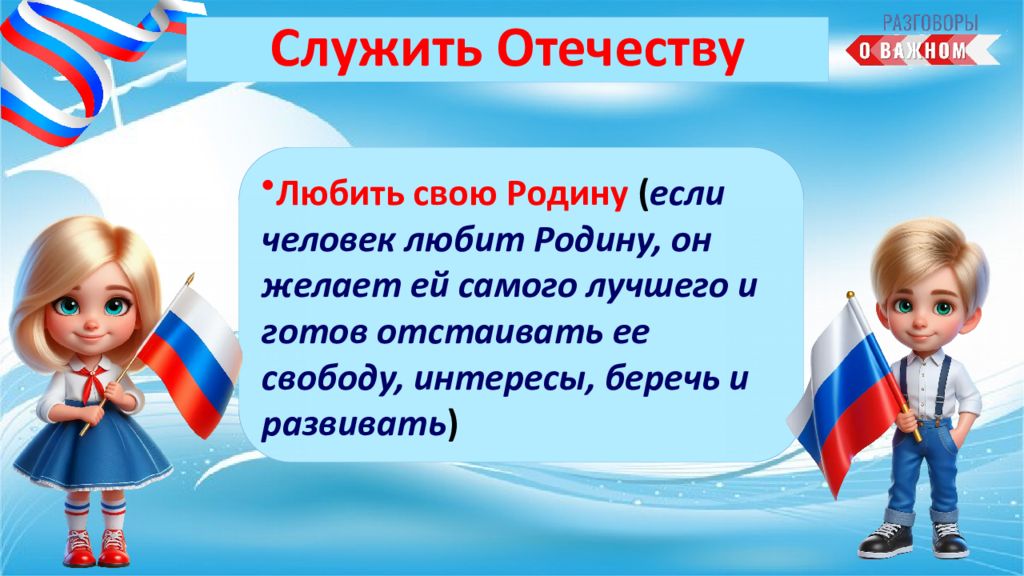 Служить Отечеству

РАЗГОВОРЫ О ВАЖНОМ

•Любить свою Родину (если человек любит Родину, он желает ей самого лучшего и готов отстаивать ее свободу, интересы, беречь и развивать)